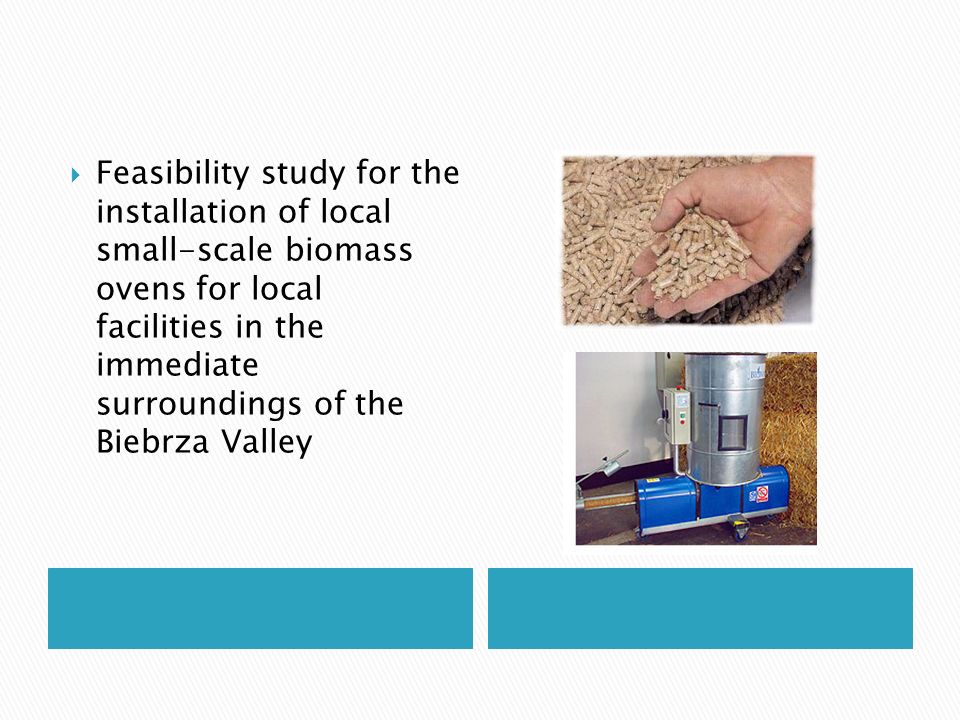 Feasibility study for the installation of local small-scale biomass ovens for local facilities in the immediate surroundings of the Biebrza Valley